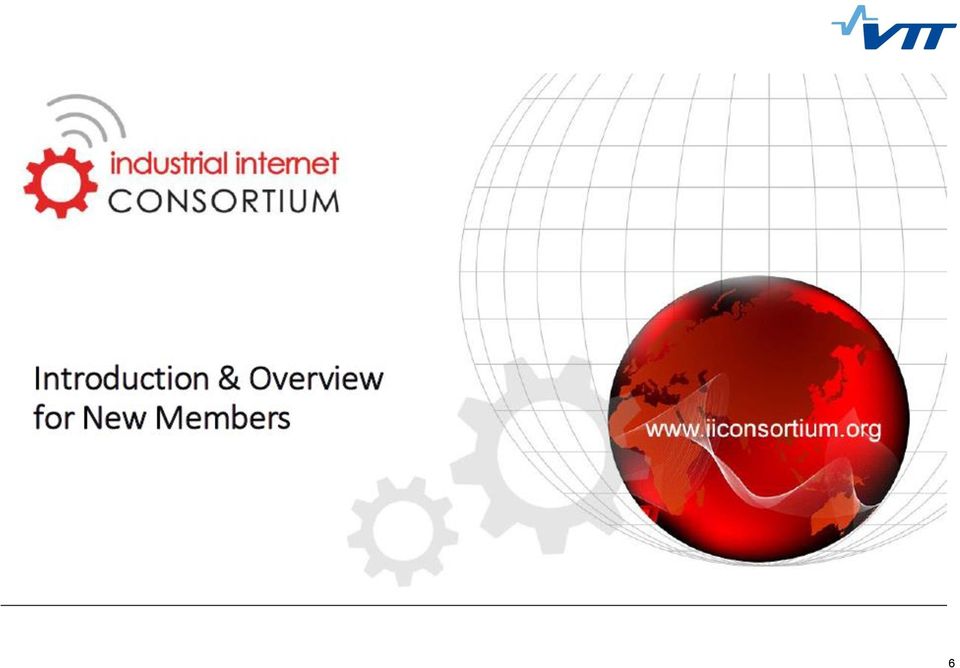 VTT

industrial internet
CONSORTIUM

Introduction & Overview
for New Members

www.iiconsortium.org

6